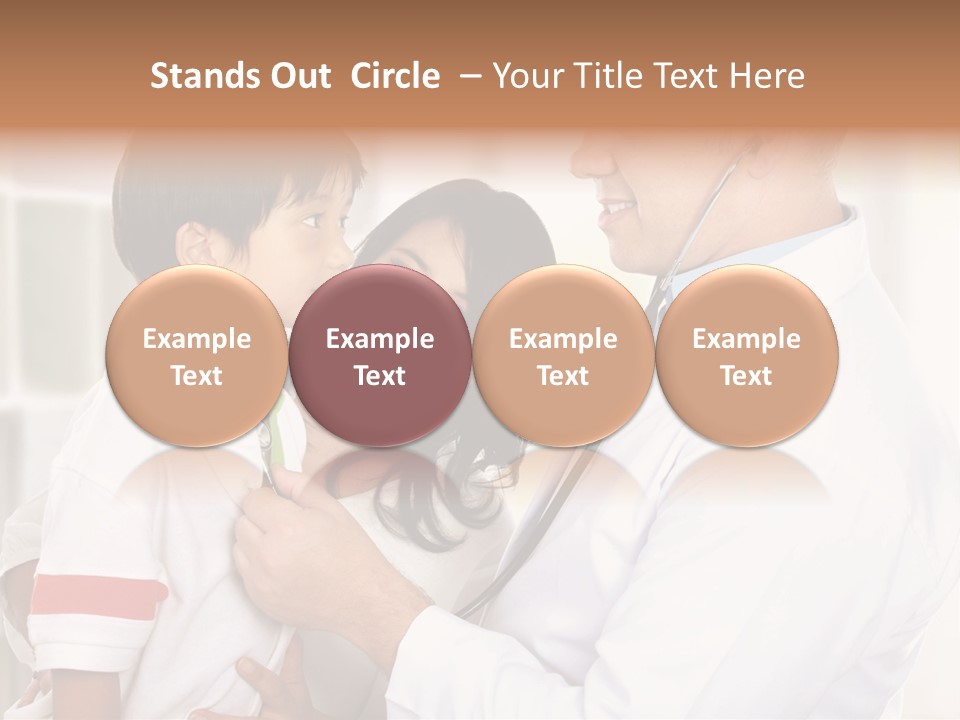 Stands Out Circle – Your Title Text Here

Example Text

Example Text

Example Text

Example Text